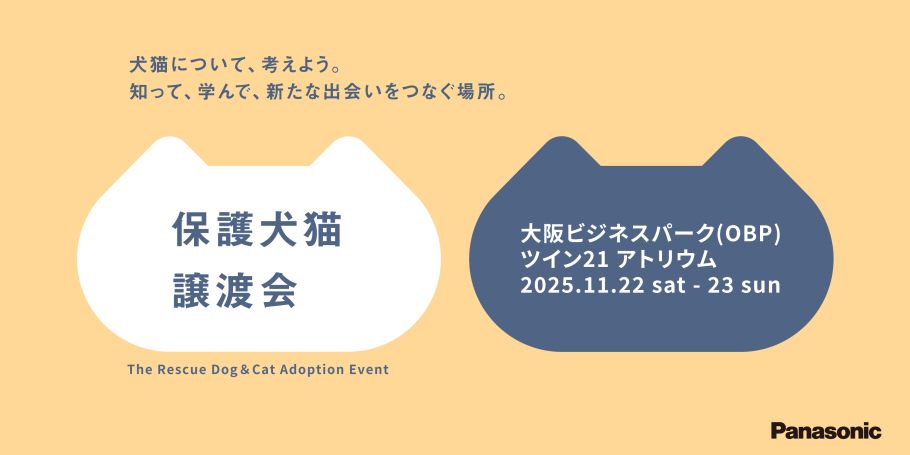 犬猫について、考えよう。
知って、学んで、新たな出会いをつなぐ場所。

保護犬猫
譲渡会

The Rescue Dog&Cat Adoption Event

大阪ビジネスパーク(OBP)
ツイン21 アトリウム
2025.11.22 sat - 23 sun

Panasonic